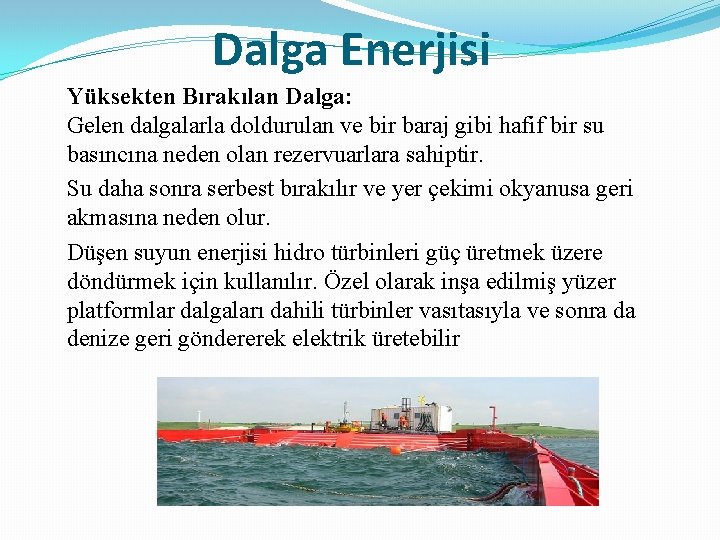 Dalga Enerjisi

Yüksekten Bırakılan Dalga:
Gelen dalgalarla doldurulan ve bir baraj gibi hafif bir su basıncına neden olan rezervuarlara sahiptir.

Su daha sonra serbest bırakılır ve yer çekimi okyanusa geri akmasına neden olur.

Düşen suyun enerjisi hidro türbinleri güç üretmek üzere döndürmek için kullanılır. Özel olarak inşa edilmiş yüzer platformlar dalgaları dahili türbinler vasıtasıyla ve sonra da denize geri göndererek elektrik üretebilir